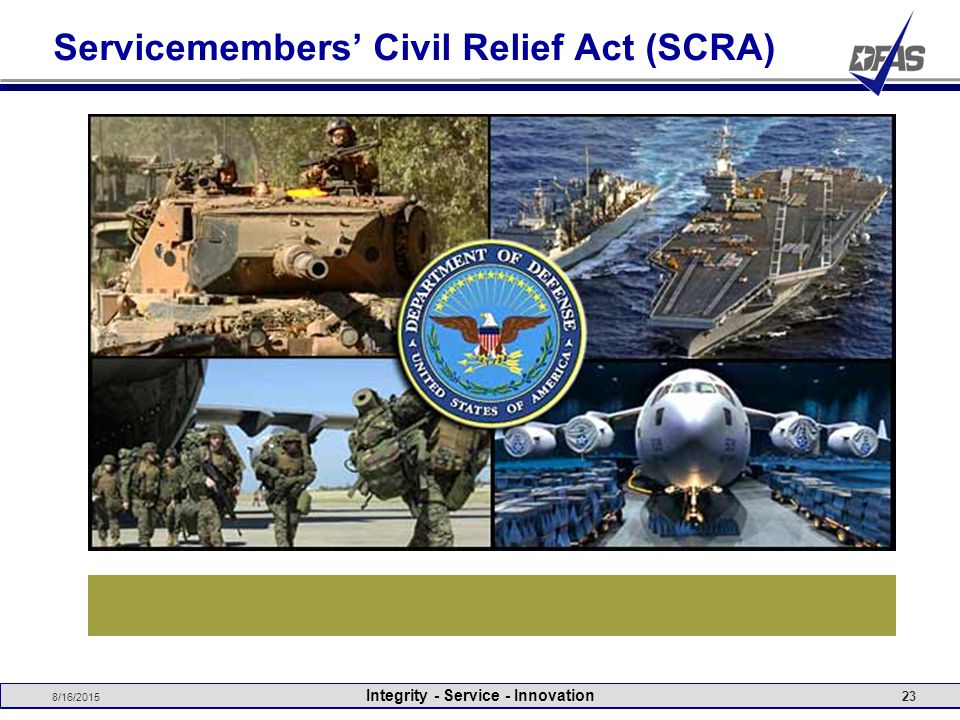 Servicemembers' Civil Relief Act (SCRA)

DFAS

DEPARTMENT OF DEFENSE
UNITED STATES OF AMERICA

8/16/2015

Integrity - Service - Innovation

23